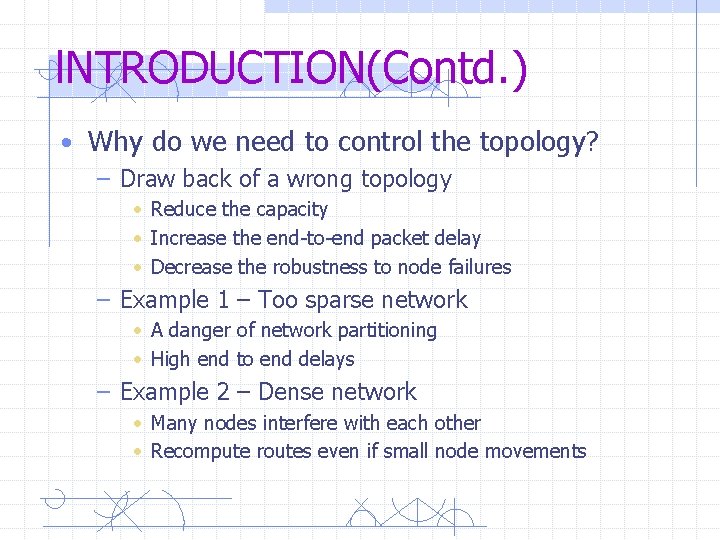 INTRODUCTION(Contd.)

• Why do we need to control the topology?
– Draw back of a wrong topology
• Reduce the capacity
• Increase the end-to-end packet delay
• Decrease the robustness to node failures
– Example 1 – Too sparse network
• A danger of network partitioning
• High end to end delays
– Example 2 – Dense network
• Many nodes interfere with each other
• Recompute routes even if small node movements